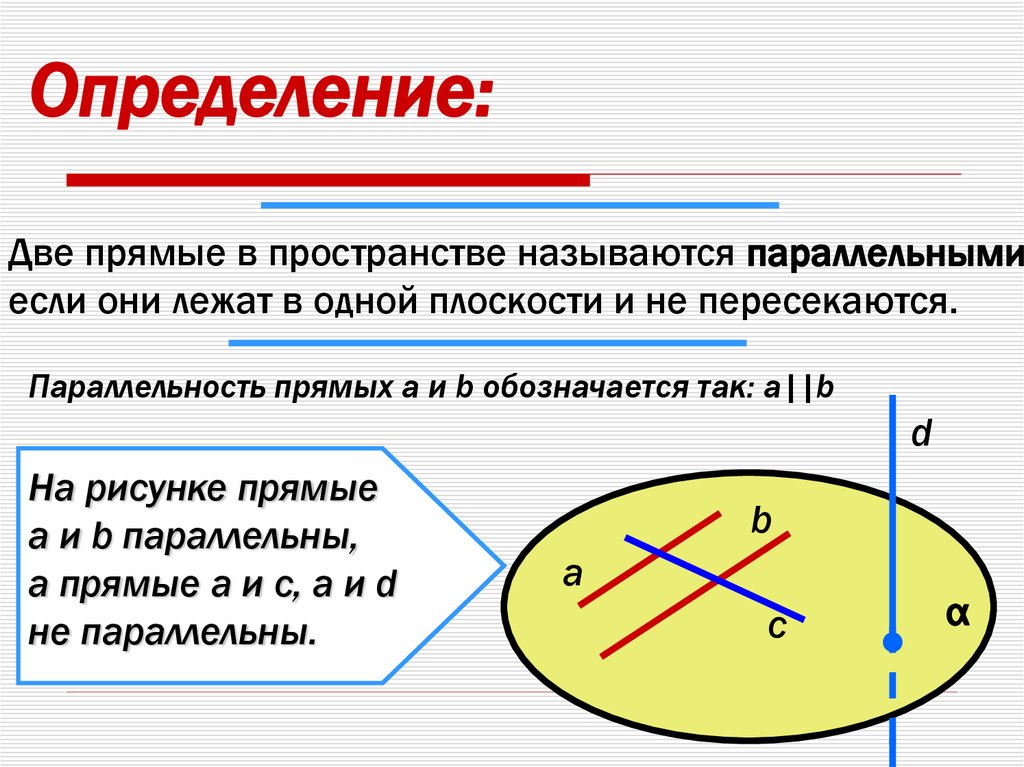 Определение:

Две прямые в пространстве называются параллельными если они лежат в одной плоскости и не пересекаются.

Параллельность прямых a и b обозначается так: a||b

На рисунке прямые a и b параллельны, а прямые a и c, a и d не параллельны.

d
b
a
c
α